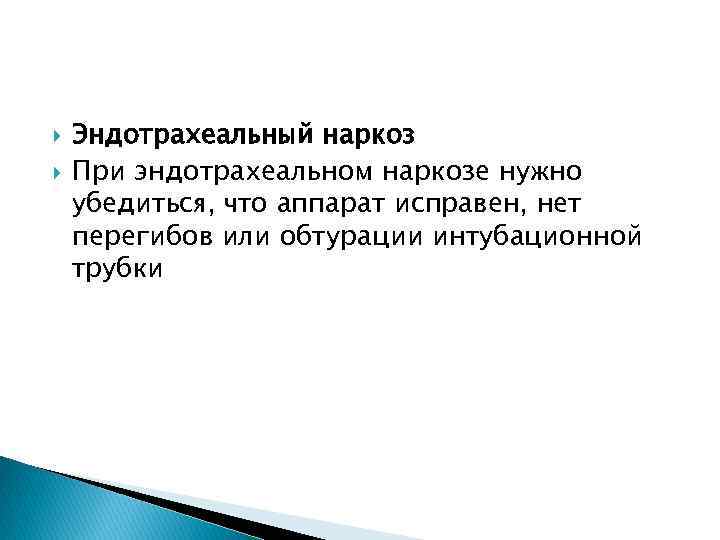 Эндотрахеальный наркоз

При эндотрахеальном наркозе нужно убедиться, что аппарат исправен, нет перегибов или обтурации интубационной трубки